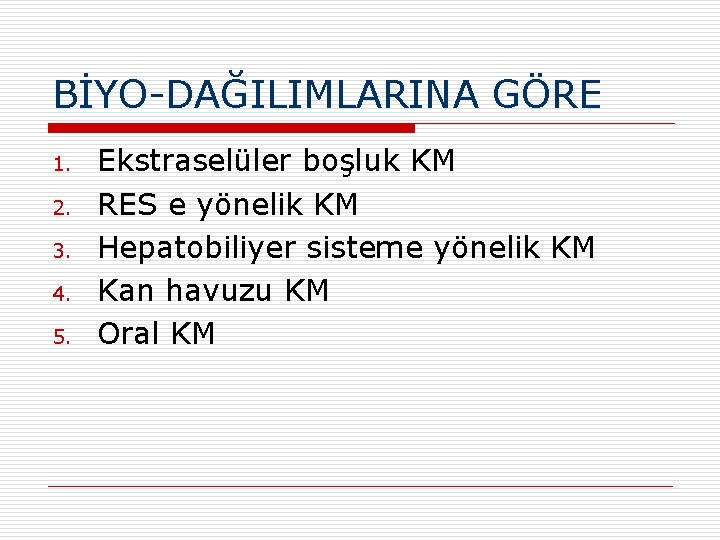 BİYO-DAĞILIMLARINA GÖRE

1. Ekstraselüler boşluk KM
2. RES e yönelik KM
3. Hepatobiliyer sisteme yönelik KM
4. Kan havuzu KM
5. Oral KM